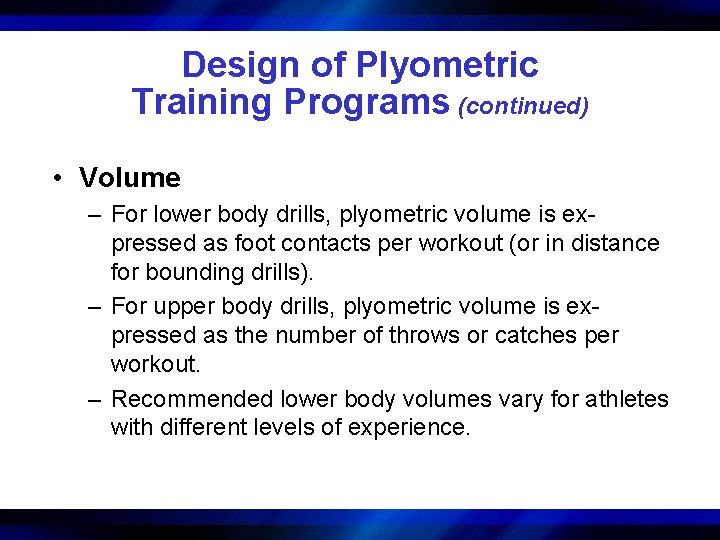 Design of Plyometric Training Programs (continued)

• Volume

– For lower body drills, plyometric volume is expressed as foot contacts per workout (or in distance for bounding drills).

– For upper body drills, plyometric volume is expressed as the number of throws or catches per workout.

– Recommended lower body volumes vary for athletes with different levels of experience.